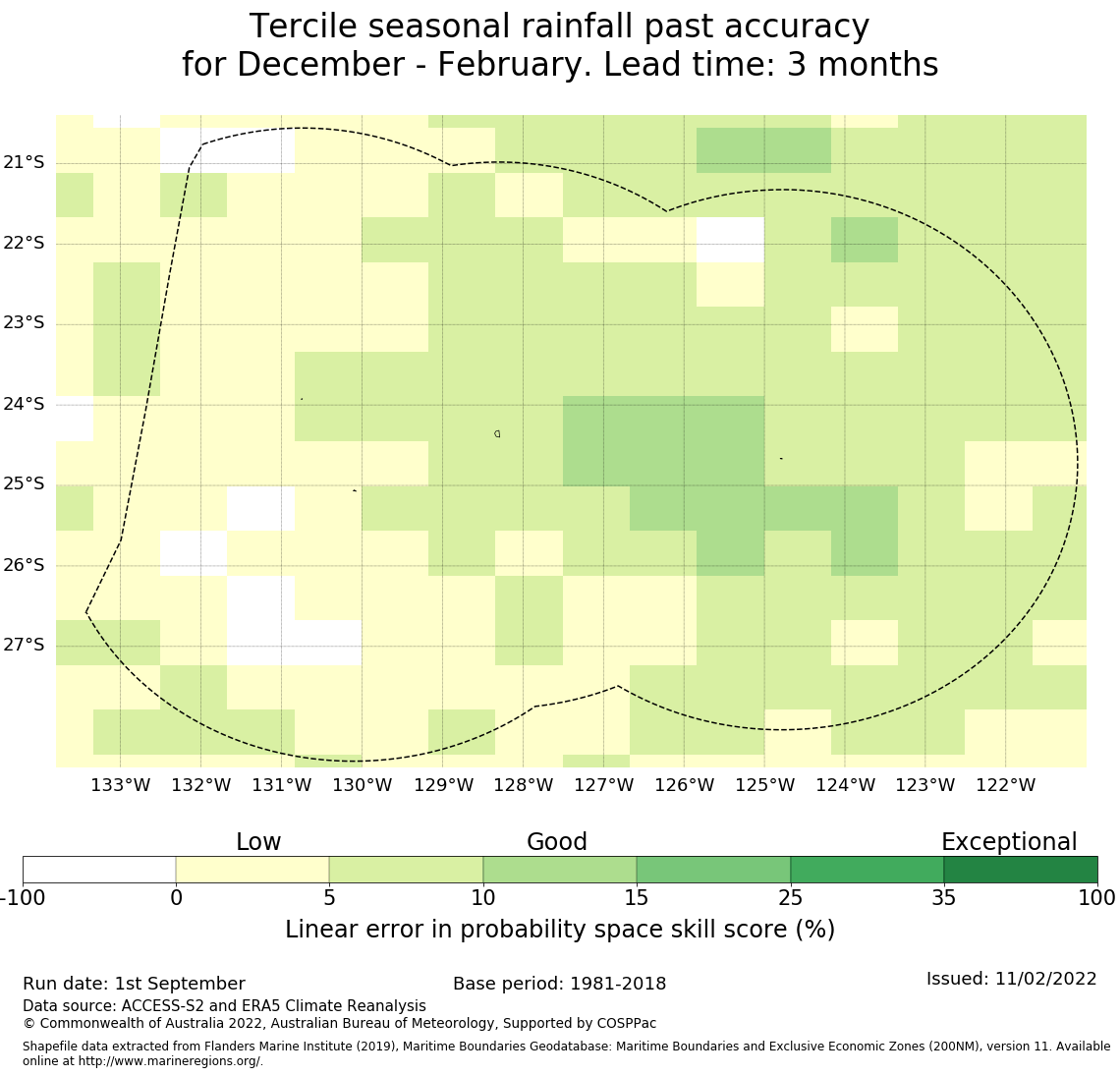 Tercile seasonal rainfall past accuracy
for December - February. Lead time: 3 months

21°S
22°S
23°S
24°S
25°S
26°S
27°S

133°W 132°W 131°W 130°W 129°W 128°W 127°W 126°W 125°W 124°W 123°W 122°W

Low
Good
Exceptional

-100 0 5 10 15 25 35 100

Linear error in probability space skill score (%)

Run date: 1st September
Base period: 1981-2018
Issued: 11/02/2022

Data source: ACCESS-S2 and ERA5 Climate Reanalysis
© Commonwealth of Australia 2022, Australian Bureau of Meteorology, Supported by COSPPac

Shapefile data extracted from Flanders Marine Institute (2019), Maritime Boundaries Geodatabase: Maritime Boundaries and Exclusive Economic Zones (200NM), version 11. Available online at http://www.marineregions.org/.